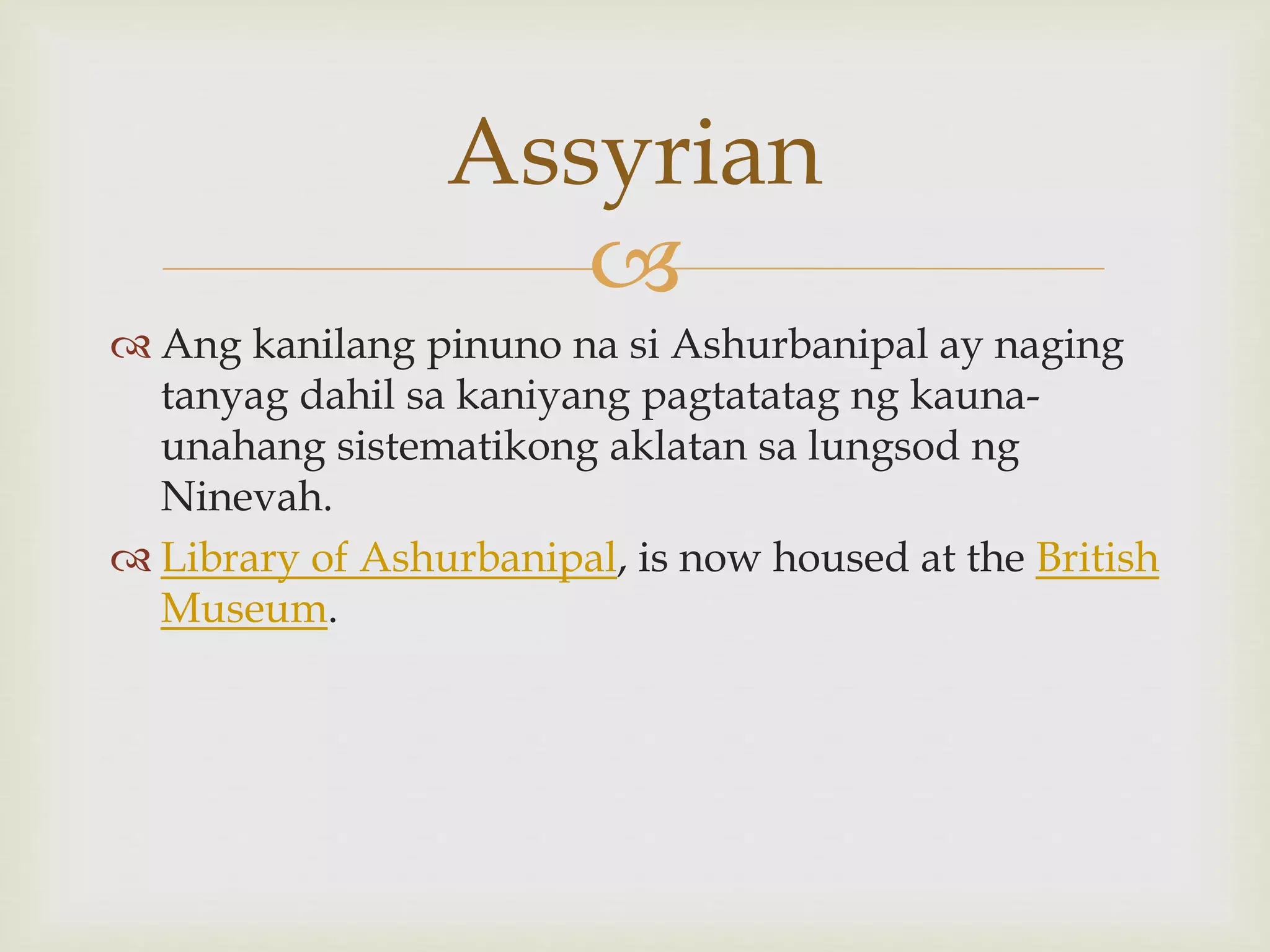 Assyrian

Ang kanilang pinuno na si Ashurbanipal ay naging tanyag dahil sa kaniyang pagtatatag ng kauna-unahang sistematikong aklatan sa lungsod ng Ninevah.

Library of Ashurbanipal, is now housed at the British Museum.